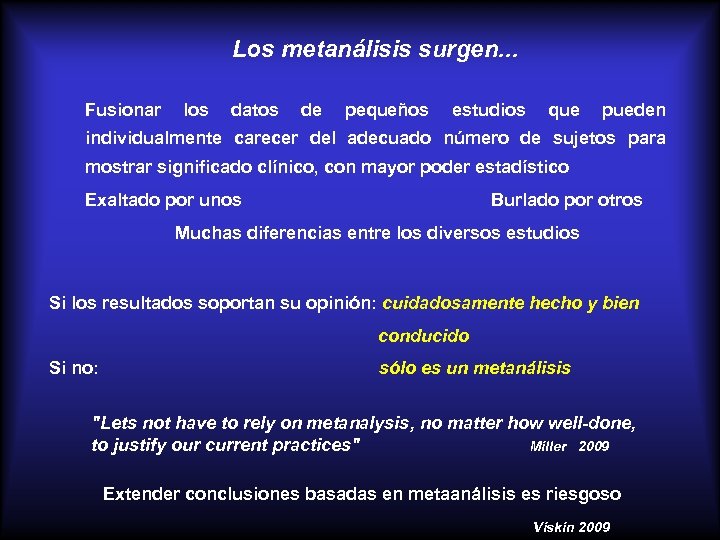 Los metanálisis surgen...

Fusionar los datos de pequeños estudios que pueden individualmente carecer del adecuado número de sujetos para mostrar significado clínico, con mayor poder estadístico

Exaltado por unos Burlado por otros

Muchas diferencias entre los diversos estudios

Si los resultados soportan su opinión: cuidadosamente hecho y bien conducido

Si no: sólo es un metanálisis

"Lets not have to rely on metanalysis, no matter how well-done, to justify our current practices" Miller 2009

Extender conclusiones basadas en metaanálisis es riesgoso

Viskin 2009